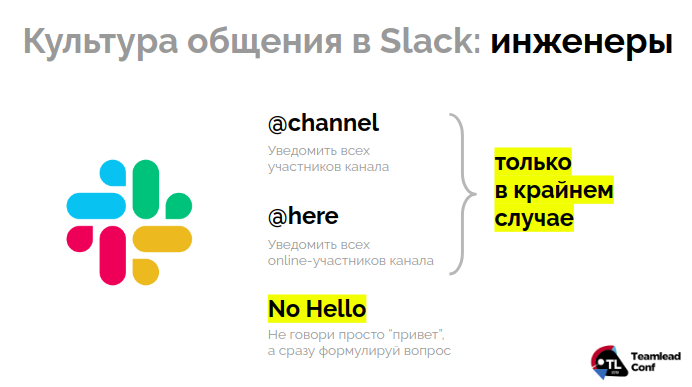 Культура общения в Slack: инженеры

@channel
Уведомить всех участников канала

@here
Уведомить всех online-участников канала

только в крайнем случае

No Hello
Не говори просто "привет", а сразу формулируй вопрос

TL
Teamlead Conf